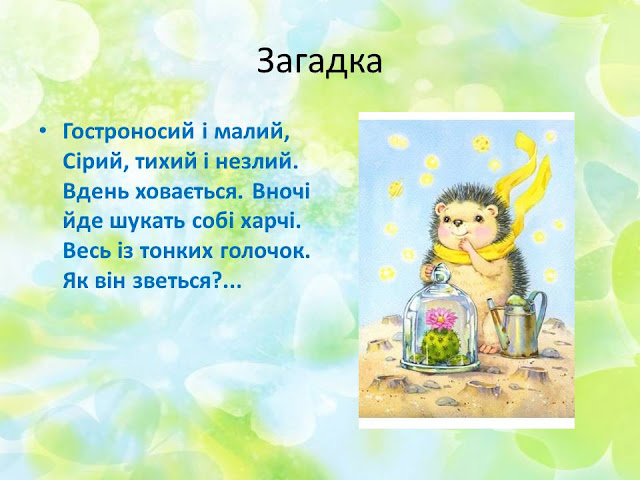 Загадка

• Гостроносий і малий,
Сірий, тихий і незлий.
Вдень ховається. Вночі
йде шукать собі харчі.
Весь із тонких голочок.
Як він зветься?...